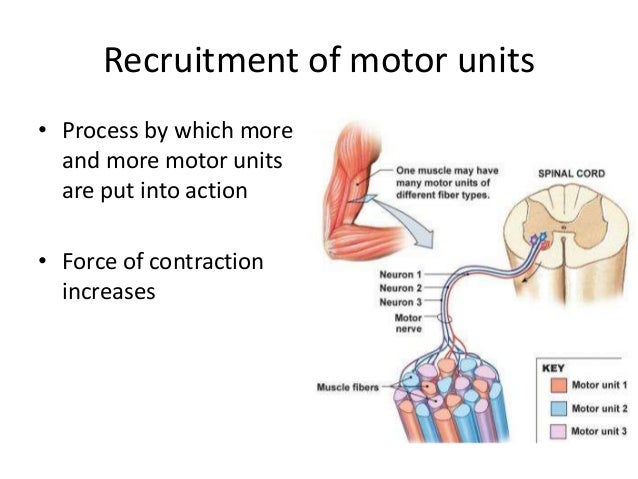 Recruitment of motor units

• Process by which more and more motor units are put into action

• Force of contraction increases

One muscle may have many motor units of different fiber types.

SPINAL CORD

Neuron 1
Neuron 2
Neuron 3
Motor nerve

Muscle fibers

KEY
Motor unit 1
Motor unit 2
Motor unit 3